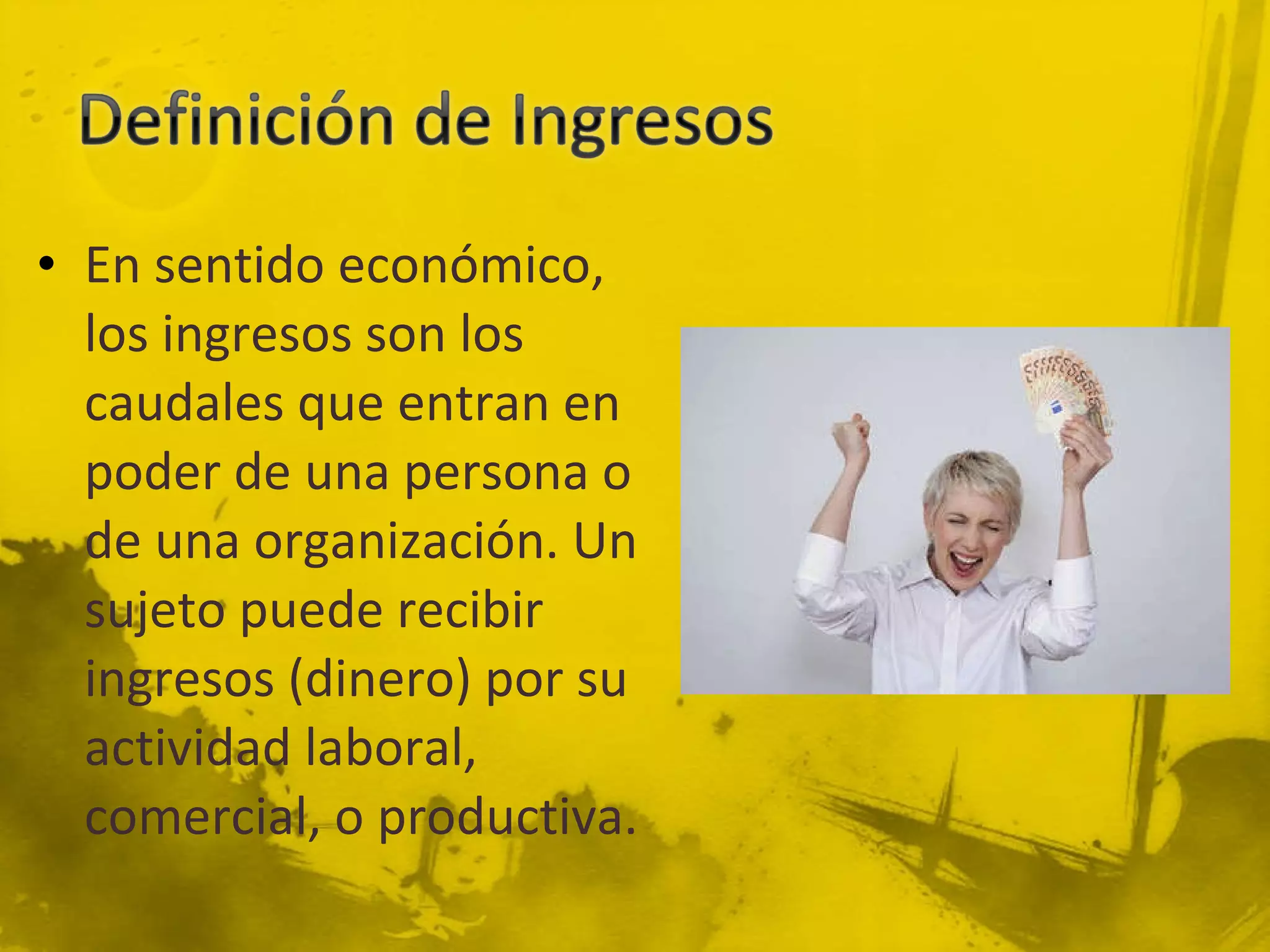 Definición de Ingresos

• En sentido económico, los ingresos son los caudales que entran en poder de una persona o de una organización. Un sujeto puede recibir ingresos (dinero) por su actividad laboral, comercial, o productiva.